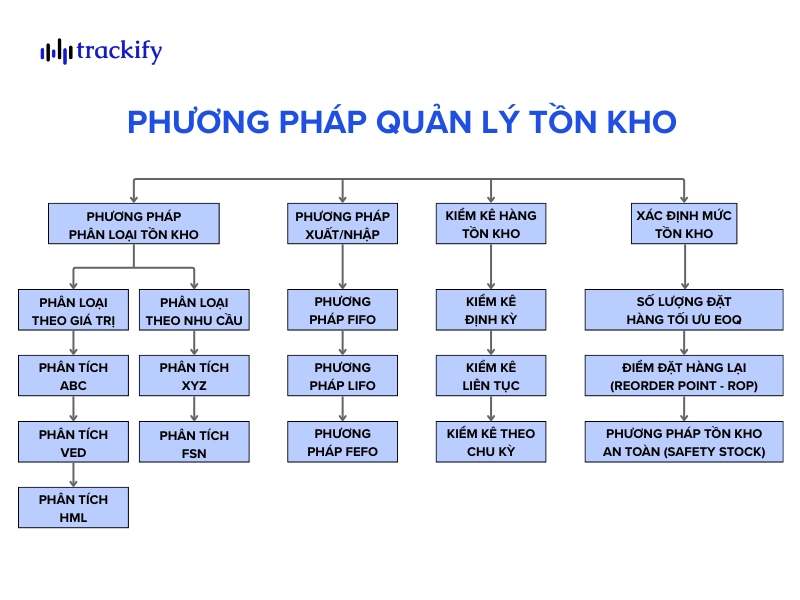 trackify

PHƯƠNG PHÁP QUẢN LÝ TỒN KHO

PHƯƠNG PHÁP PHÂN LOẠI TỒN KHO

PHÂN LOẠI THEO GIÁ TRỊ

PHÂN TÍCH ABC

PHÂN TÍCH VED

PHÂN TÍCH HML

PHÂN LOẠI THEO NHU CẦU

PHÂN TÍCH XYZ

PHÂN TÍCH FSN

PHƯƠNG PHÁP XUẤT/NHẬP

PHƯƠNG PHÁP FIFO

PHƯƠNG PHÁP LIFO

PHƯƠNG PHÁP FEFO

KIỂM KÊ HÀNG TỒN KHO

KIỂM KÊ ĐỊNH KỲ

KIỂM KÊ LIÊN TỤC

KIỂM KÊ THEO CHU KỲ

XÁC ĐỊNH MỨC TỒN KHO

SỐ LƯỢNG ĐẶT HÀNG TỐI ƯU EOQ

ĐIỂM ĐẶT HÀNG LẠI (REORDER POINT - ROP)

PHƯƠNG PHÁP TỒN KHO AN TOÀN (SAFETY STOCK)